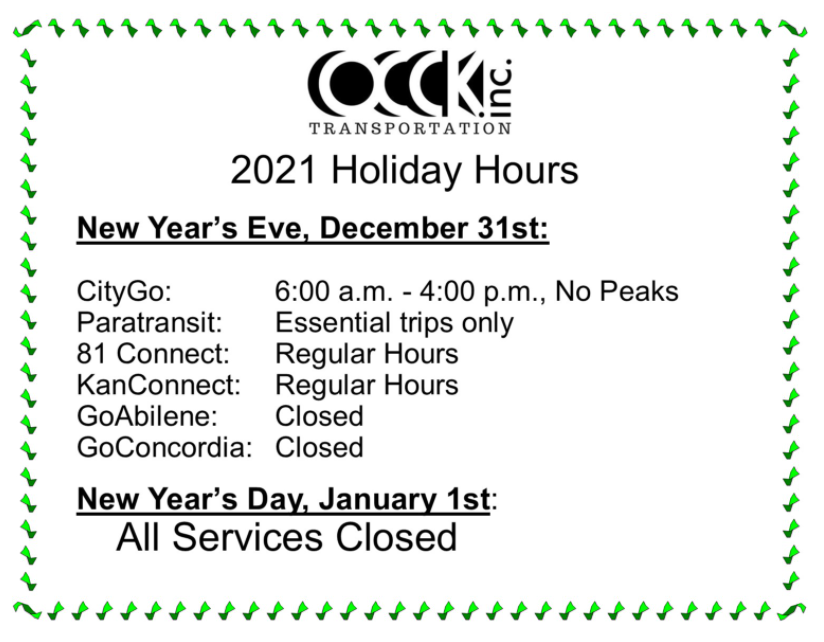 OCCK inc.
TRANSPORTATION

2021 Holiday Hours

New Year's Eve, December 31st:

CityGo: 6:00 a.m. - 4:00 p.m., No Peaks
Paratransit: Essential trips only
81 Connect: Regular Hours
KanConnect: Regular Hours
GoAbilene: Closed
GoConcordia: Closed

New Year's Day, January 1st:
All Services Closed